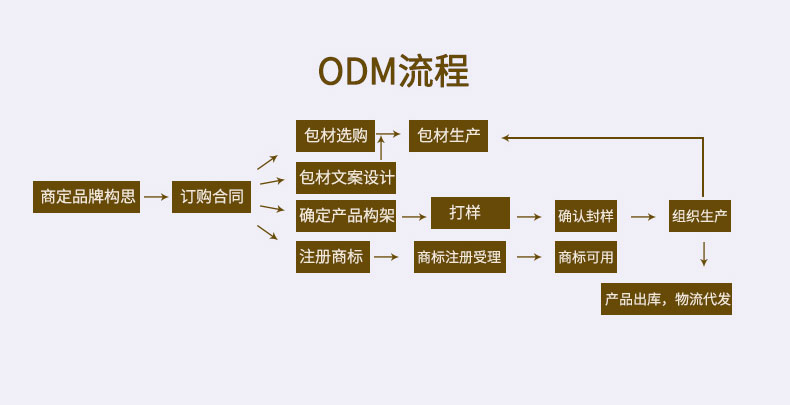 ODM流程

商定品牌构思

订购合同

包材选购

包材生产

包材文案设计

确定产品构架

打样

确认封样

组织生产

注册商标

商标注册受理

商标可用

产品出库，物流代发